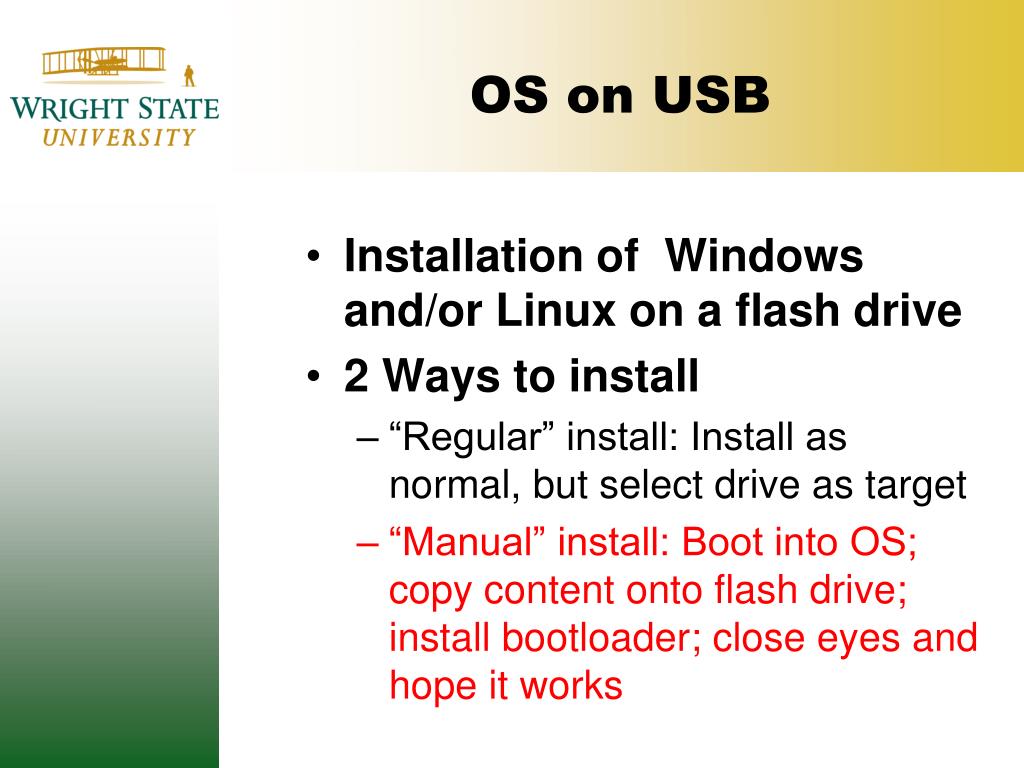 WRIGHT STATE
UNIVERSITY

OS on USB

• Installation of Windows and/or Linux on a flash drive
• 2 Ways to install
– “Regular” install: Install as normal, but select drive as target
– “Manual” install: Boot into OS; copy content onto flash drive; install bootloader; close eyes and hope it works